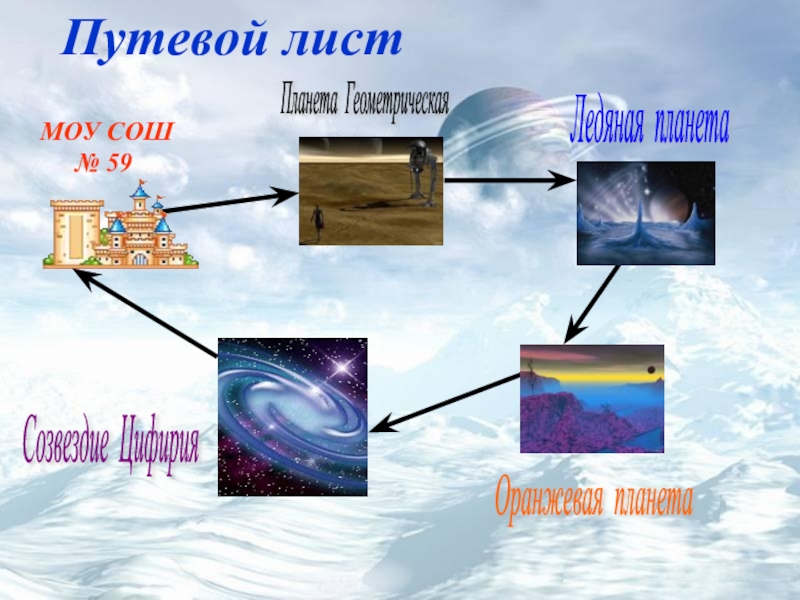 Путевой лист

МОУ СОШ № 59

Планета Геометрическая

Ледяная планета

Оранжевая планета

Созвездие Цифирия